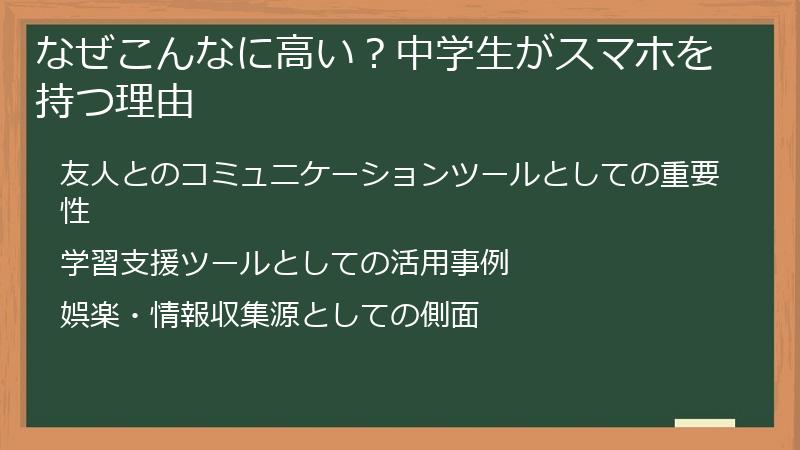 なぜこんなに高い？中学生がスマホを持つ理由

友人とのコミュニケーションツールとしての重要性

学習支援ツールとしての活用事例

娯楽・情報収集源としての側面